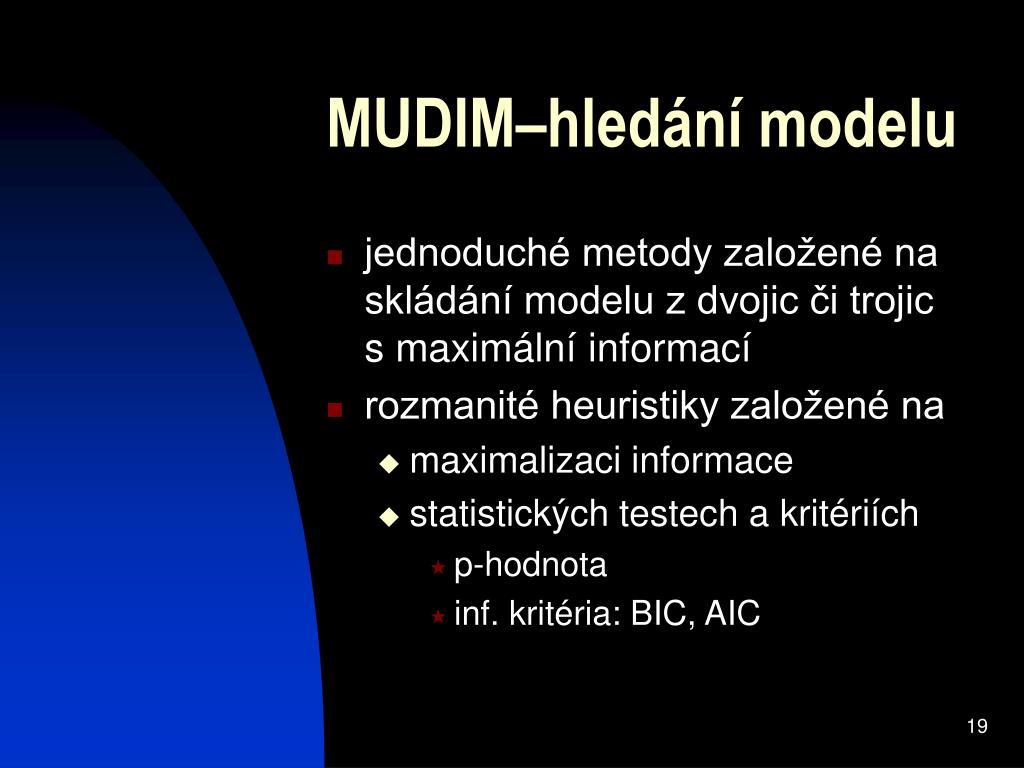 MUDIM–hledání modelu

- jednoduché metody založené na skládání modelu z dvojic či trojic s maximální informací
- rozmanité heuristiky založené na
  - maximalizaci informace
  - statistických testech a kritériích
    - p-hodnota
    - inf. kritéria: BIC, AIC

19